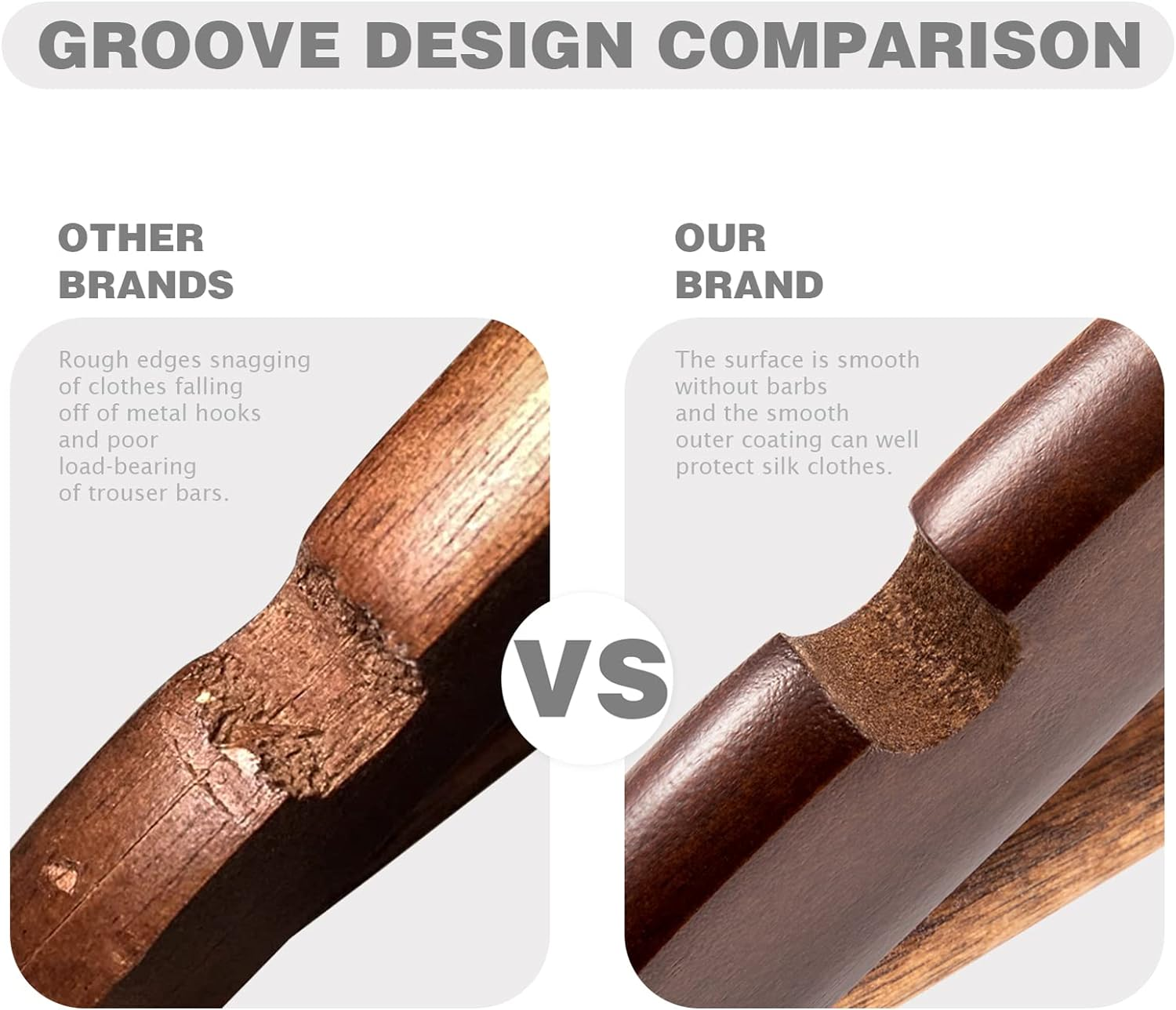 GROOVE DESIGN COMPARISON

OTHER BRANDS

Rough edges snagging of clothes falling off of metal hooks and poor load-bearing of trouser bars.

VS

OUR BRAND

The surface is smooth without barbs and the smooth outer coating can well protect silk clothes.